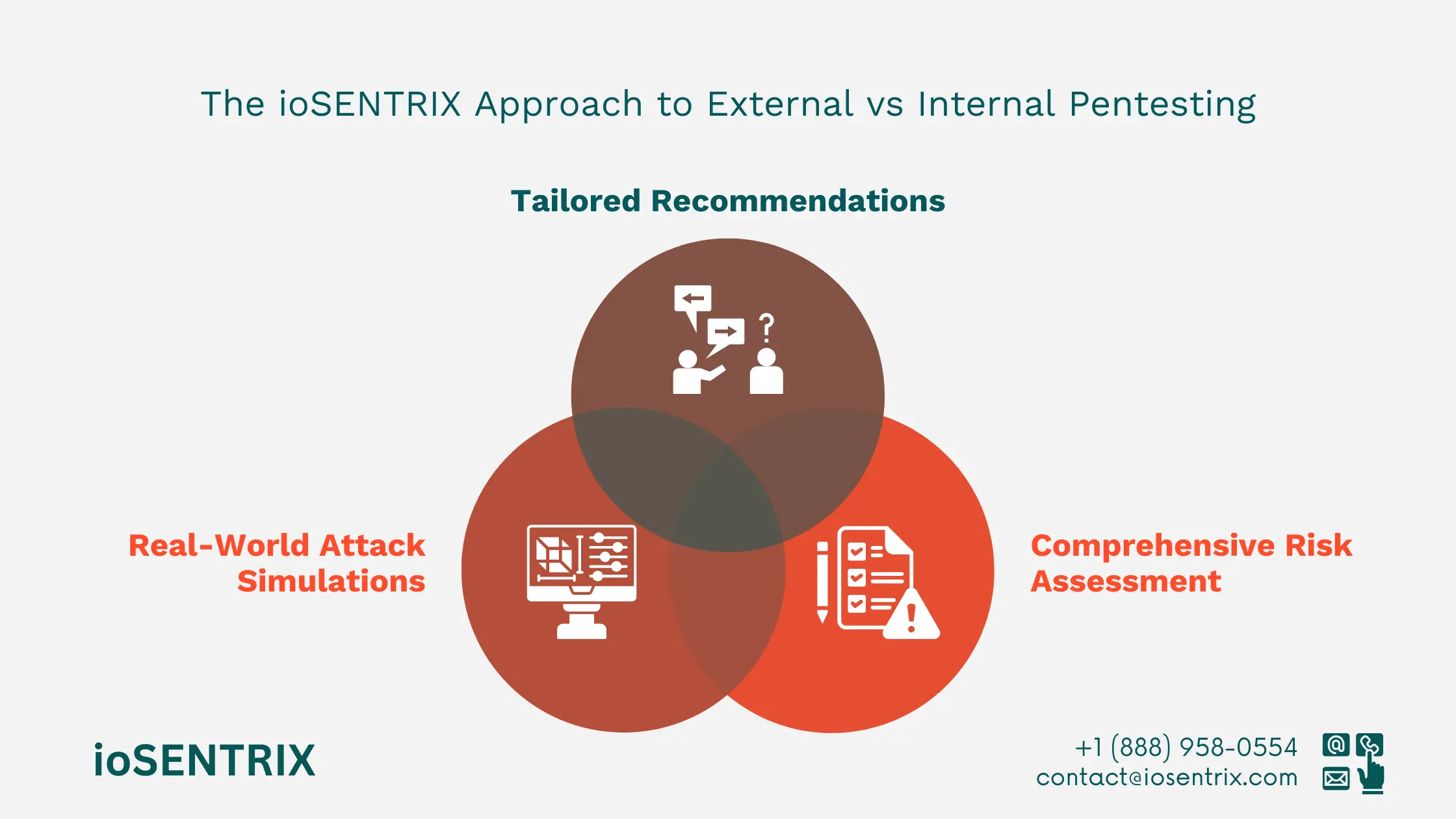 The ioSENTRIX Approach to External vs Internal Pentesting

Tailored Recommendations

Real-World Attack Simulations

Comprehensive Risk Assessment

ioSENTRIX

+1 (888) 958-0554
contact@iosentrix.com